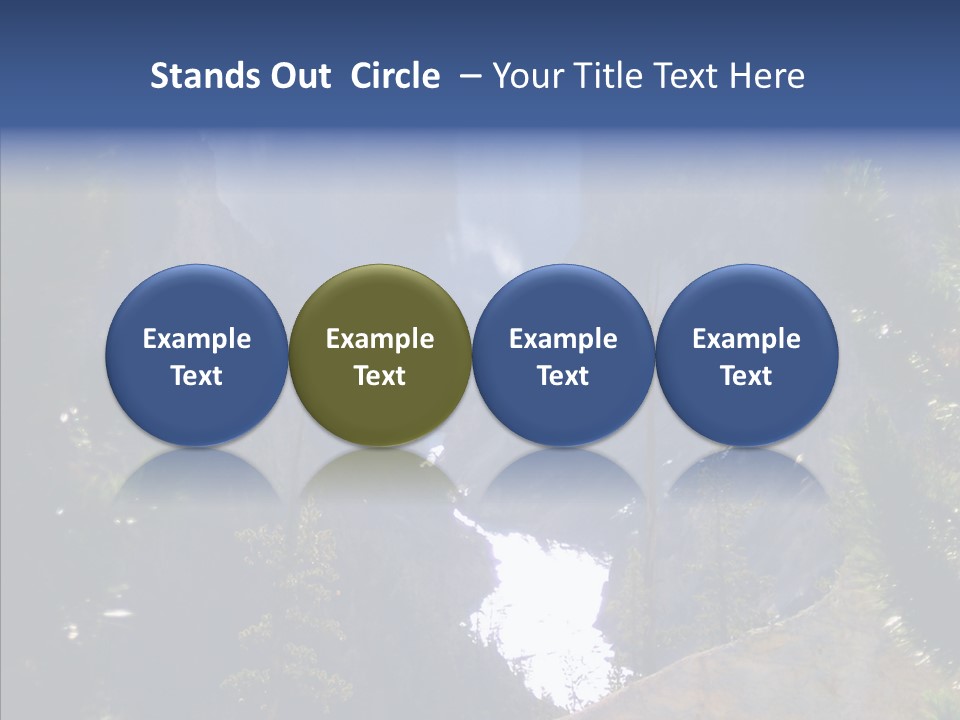 Stands Out Circle – Your Title Text Here

Example Text

Example Text

Example Text

Example Text